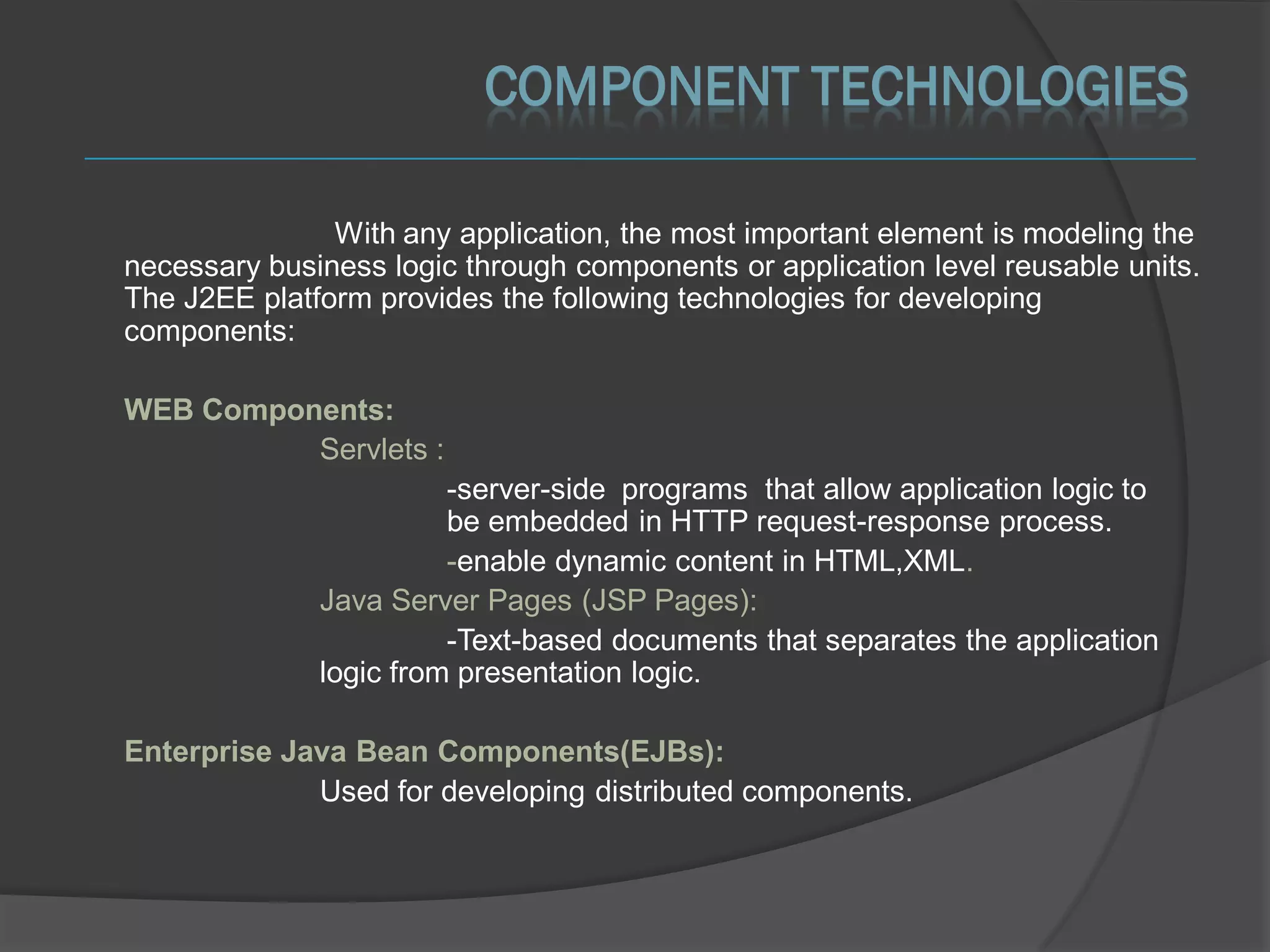 COMPONENT TECHNOLOGIES

With any application, the most important element is modeling the necessary business logic through components or application level reusable units. The J2EE platform provides the following technologies for developing components:

WEB Components:

Servlets :

-server-side programs that allow application logic to be embedded in HTTP request-response process.

-enable dynamic content in HTML,XML.

Java Server Pages (JSP Pages):

-Text-based documents that separates the application logic from presentation logic.

Enterprise Java Bean Components(EJBs):

Used for developing distributed components.